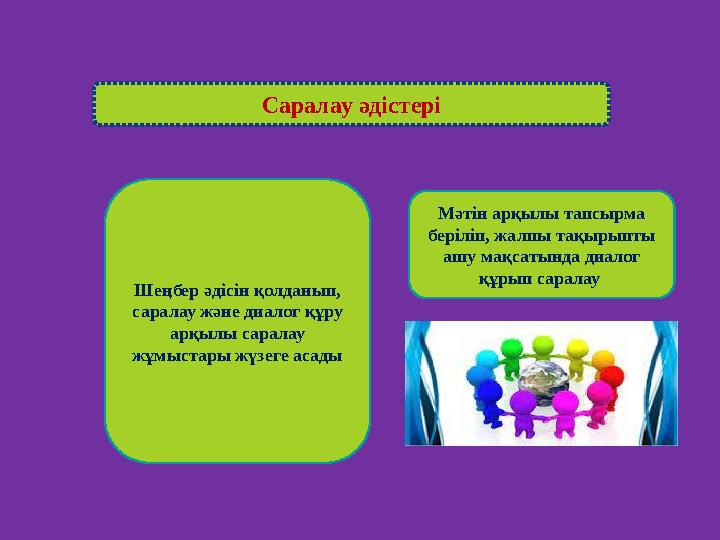 Саралау әдістері

Шеңбер әдісін қолданып, саралау және диалог құру арқылы саралау жұмыстары жүзеге асады

Мәтін арқылы тапсырма беріліп, жалпы тақырыпты ашу мақсатында диалог құрып саралау